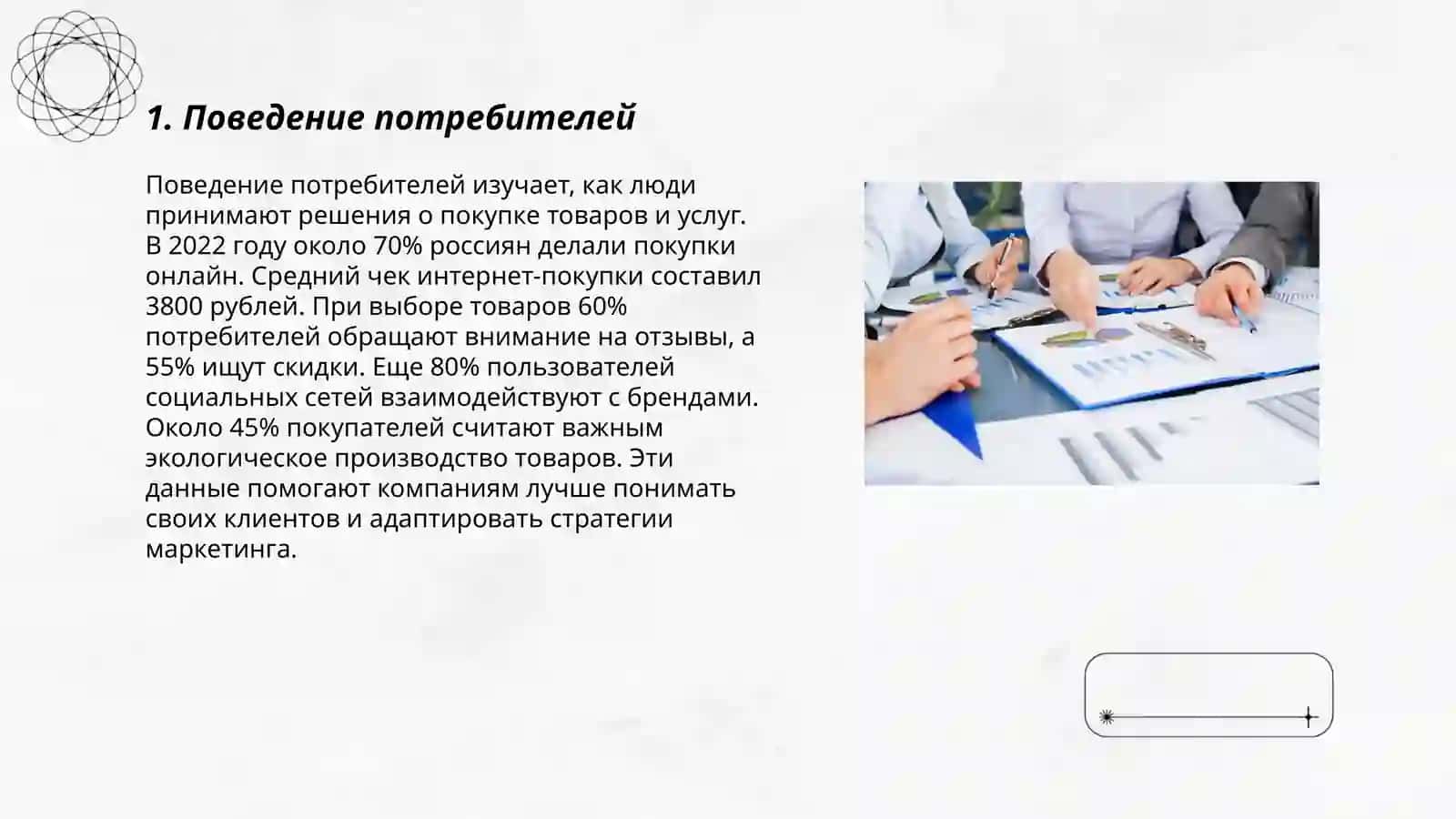 1. Поведение потребителей

Поведение потребителей изучает, как люди принимают решения о покупке товаров и услуг. В 2022 году около 70% россиян делали покупки онлайн. Средний чек интернет-покупки составил 3800 рублей. При выборе товаров 60% потребителей обращают внимание на отзывы, а 55% ищут скидки. Еще 80% пользователей социальных сетей взаимодействуют с брендами. Около 45% покупателей считают важным экологическое производство товаров. Эти данные помогают компаниям лучше понимать своих клиентов и адаптировать стратегии маркетинга.